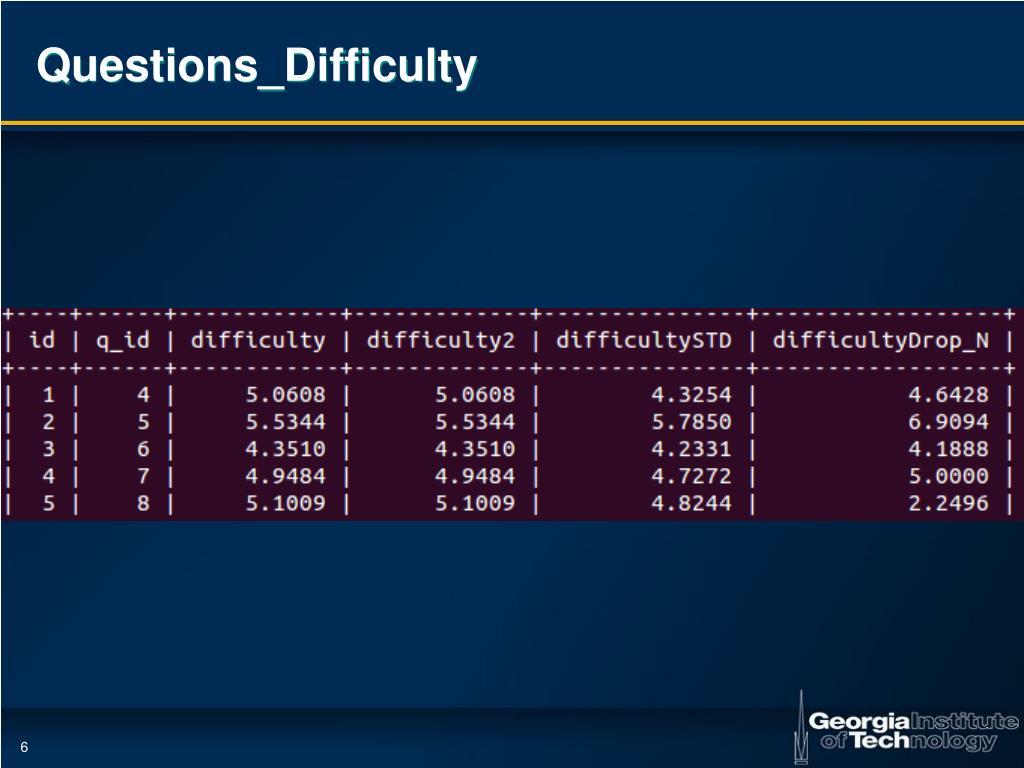 Questions_Difficulty

| id | q_id | difficulty | difficulty2 | difficultySTD | difficultyDrop_N |
|---|---|---|---|---|---|
| 1 | 4 | 5.0608 | 5.0608 | 4.3254 | 4.6428 |
| 2 | 5 | 5.5344 | 5.5344 | 5.7850 | 6.9094 |
| 3 | 6 | 4.3510 | 4.3510 | 4.2331 | 4.1888 |
| 4 | 7 | 4.9484 | 4.9484 | 4.7272 | 5.0000 |
| 5 | 8 | 5.1009 | 5.1009 | 4.8244 | 2.2496 |

6

Georgia Institute of Technology